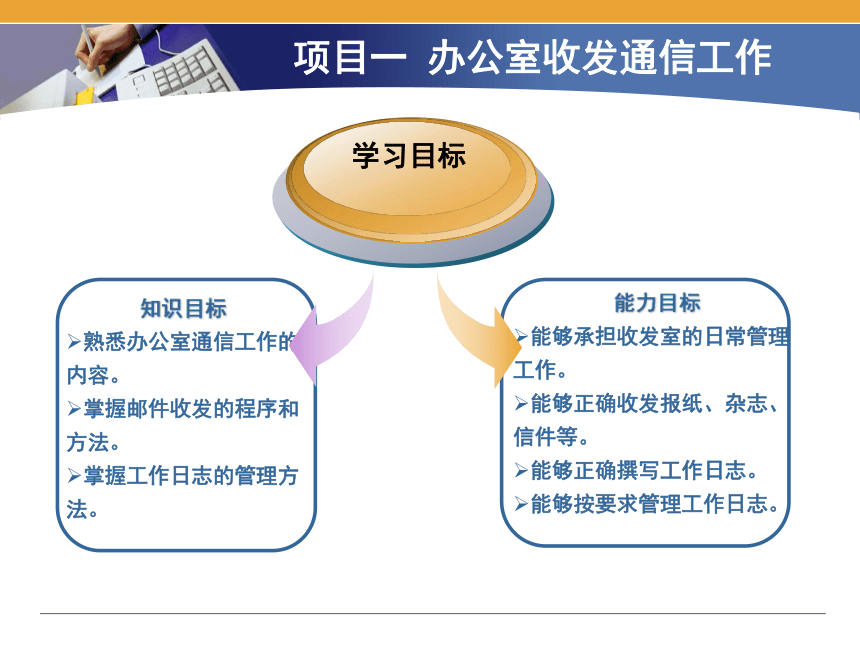 项目一 办公室收发通信工作

学习目标

知识目标

➢熟悉办公室通信工作的内容。

➢掌握邮件收发的程序和方法。

➢掌握工作日志的管理方法。

能力目标

➢能够承担收发室的日常管理工作。

➢能够正确收发报纸、杂志、信件等。

➢能够正确撰写工作日志。

➢能够按要求管理工作日志。